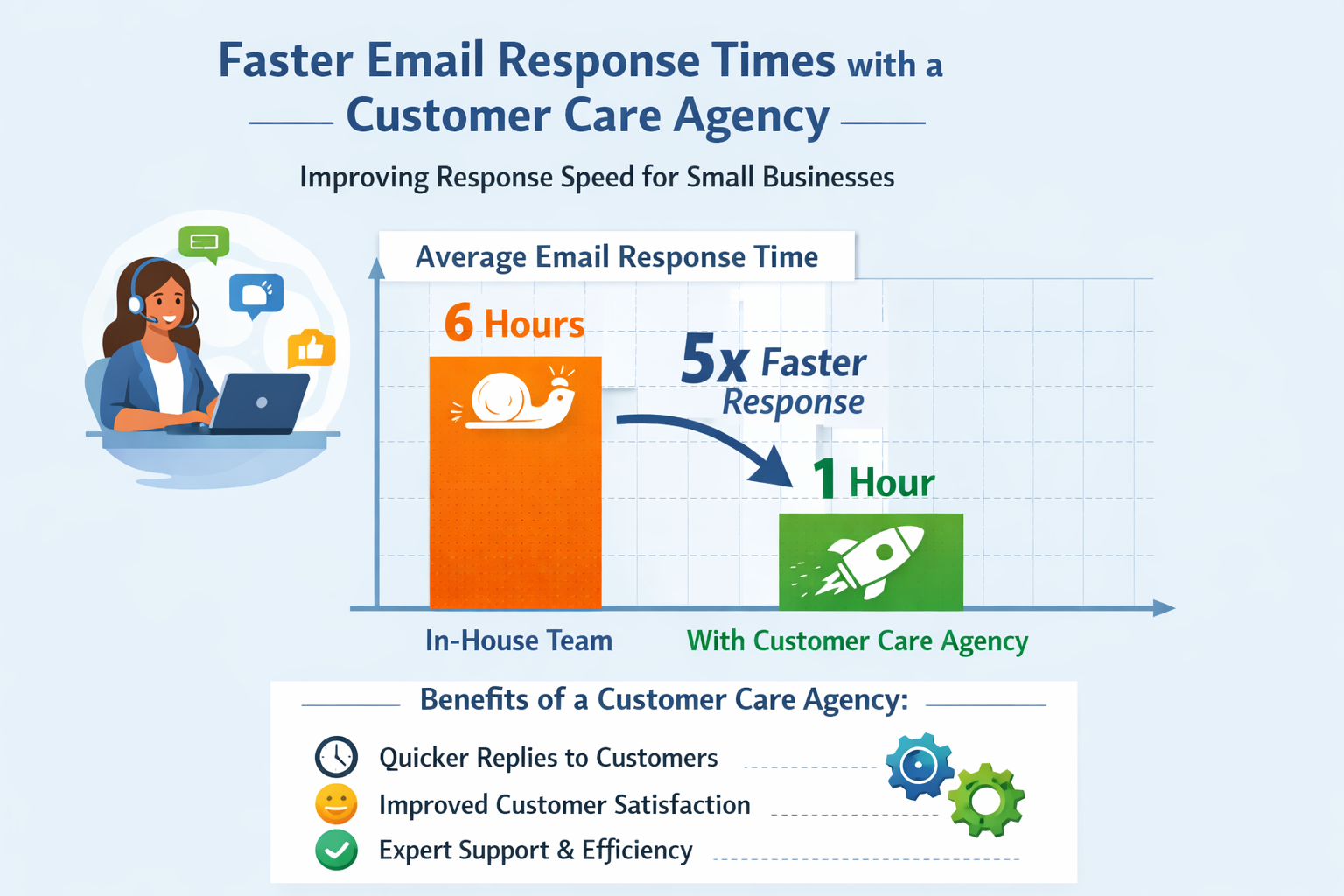 Faster Email Response Times with a
Customer Care Agency

Improving Response Speed for Small Businesses

Average Email Response Time

6 Hours

5x Faster Response

1 Hour

In-House Team

With Customer Care Agency

Benefits of a Customer Care Agency:

Quicker Replies to Customers

Improved Customer Satisfaction

Expert Support & Efficiency